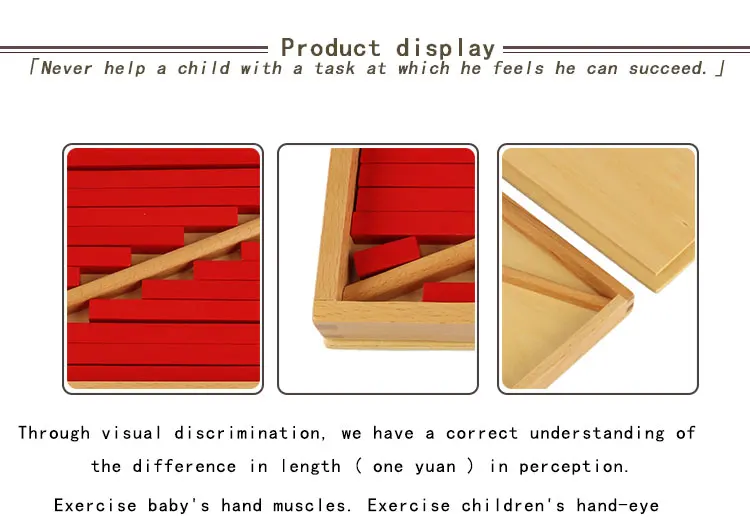 Product display
「Never help a child with a task at which he feels he can succeed.」

Through visual discrimination, we have a correct understanding of the difference in length ( one yuan ) in perception.

Exercise baby's hand muscles. Exercise children's hand-eye